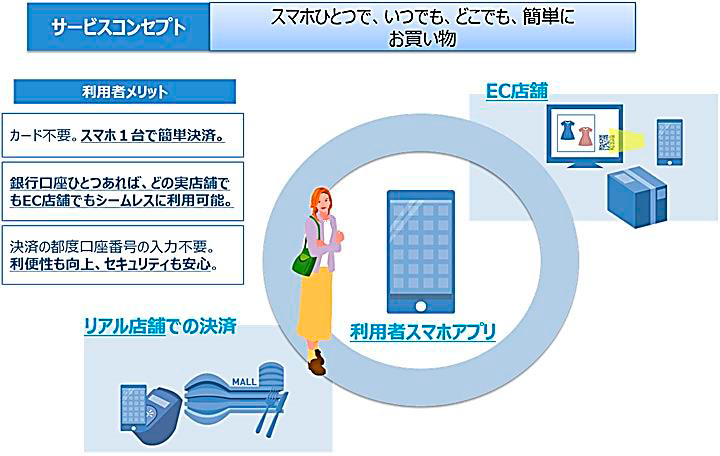 サービスコンセプト

スマホひとつで、いつでも、どこでも、簡単にお買い物

利用者メリット

カード不要。スマホ１台で簡単決済。

銀行口座ひとつあれば、どの実店舗でもEC店舗でもシームレスに利用可能。

決済の都度口座番号の入力不要。利便性も向上、セキュリティも安心。

EC店舗

利用者スマホアプリ

リアル店舗での決済

MALL